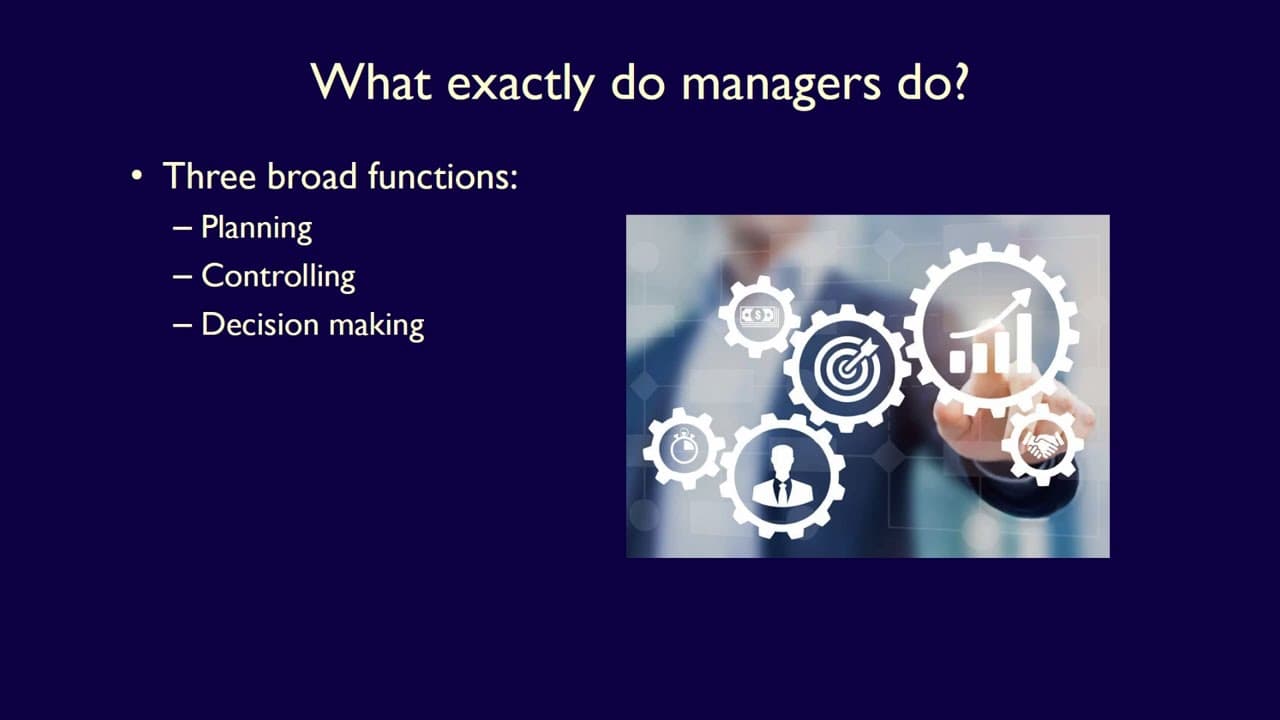 What exactly do managers do?

• Three broad functions:
– Planning
– Controlling
– Decision making